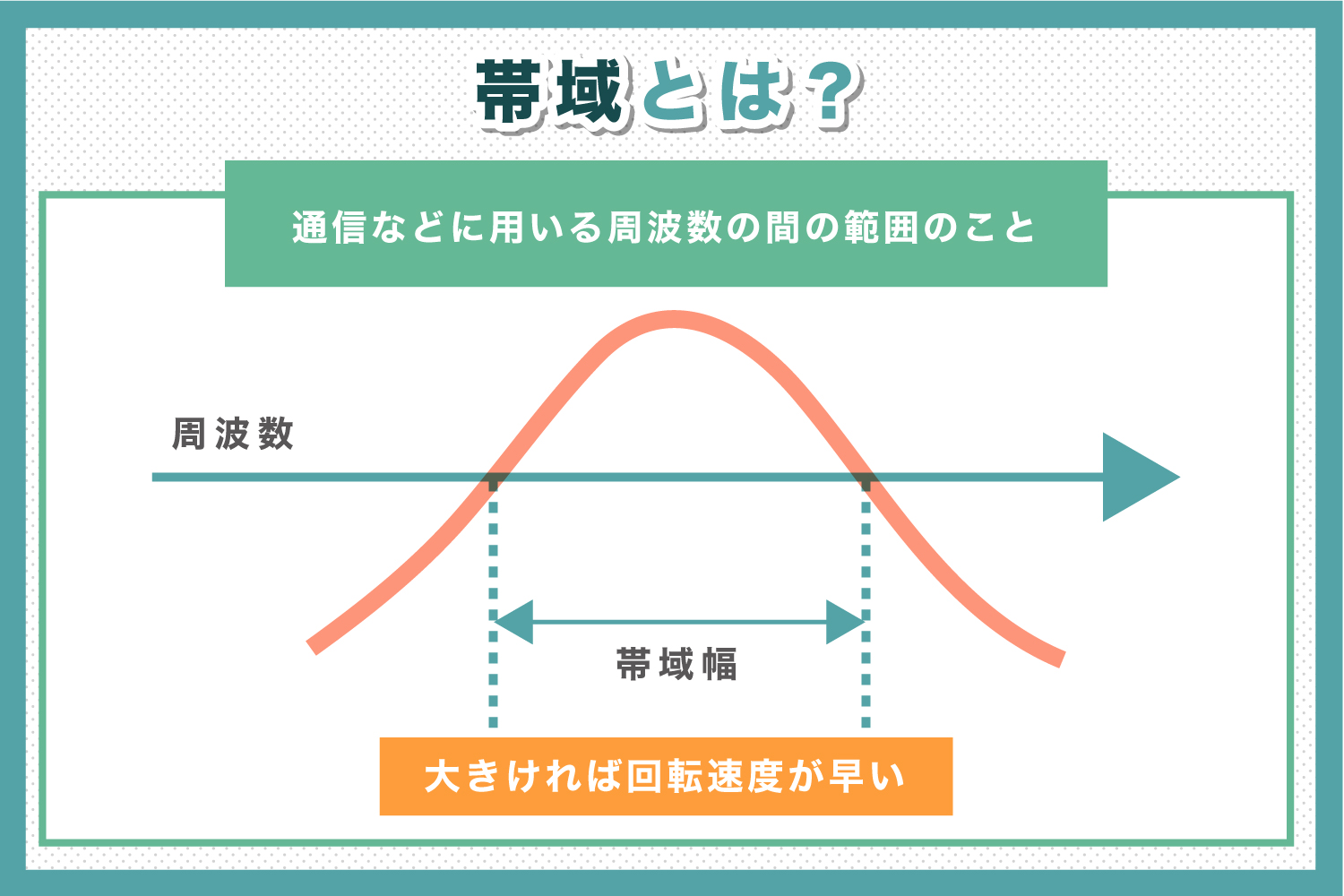 帯域とは？

通信などに用いる周波数の間の範囲のこと

周波数

帯域幅

大きければ回転速度が早い